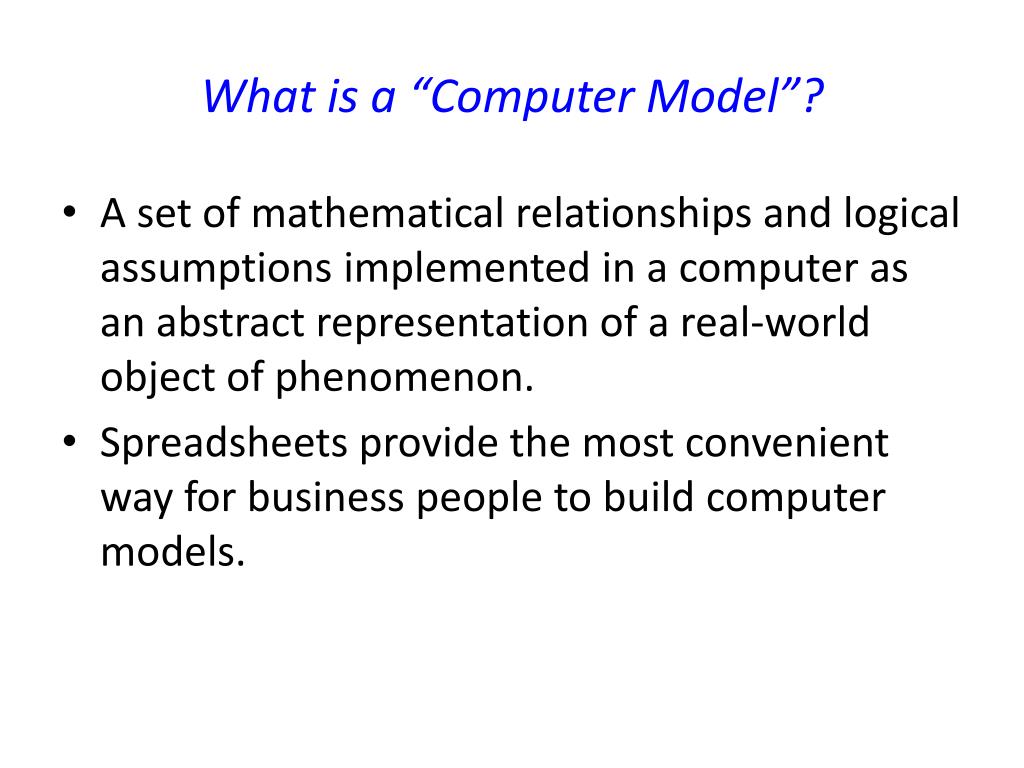 What is a “Computer Model”?

• A set of mathematical relationships and logical assumptions implemented in a computer as an abstract representation of a real-world object of phenomenon.
• Spreadsheets provide the most convenient way for business people to build computer models.